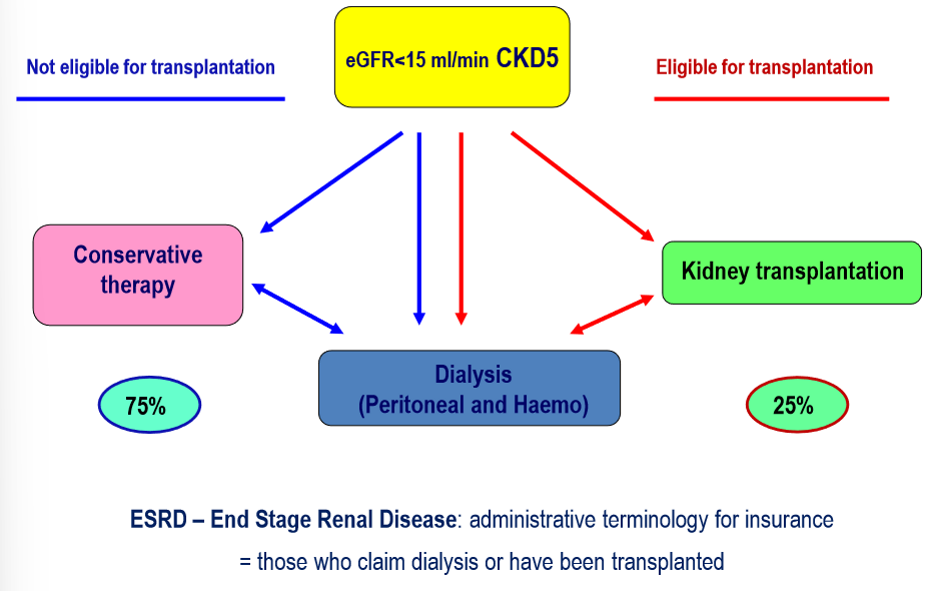 Not eligible for transplantation

eGFR<15 ml/min CKD5

Eligible for transplantation

Conservative therapy

Kidney transplantation

Dialysis (Peritoneal and Haemo)

75%

25%

ESRD – End Stage Renal Disease: administrative terminology for insurance = those who claim dialysis or have been transplanted